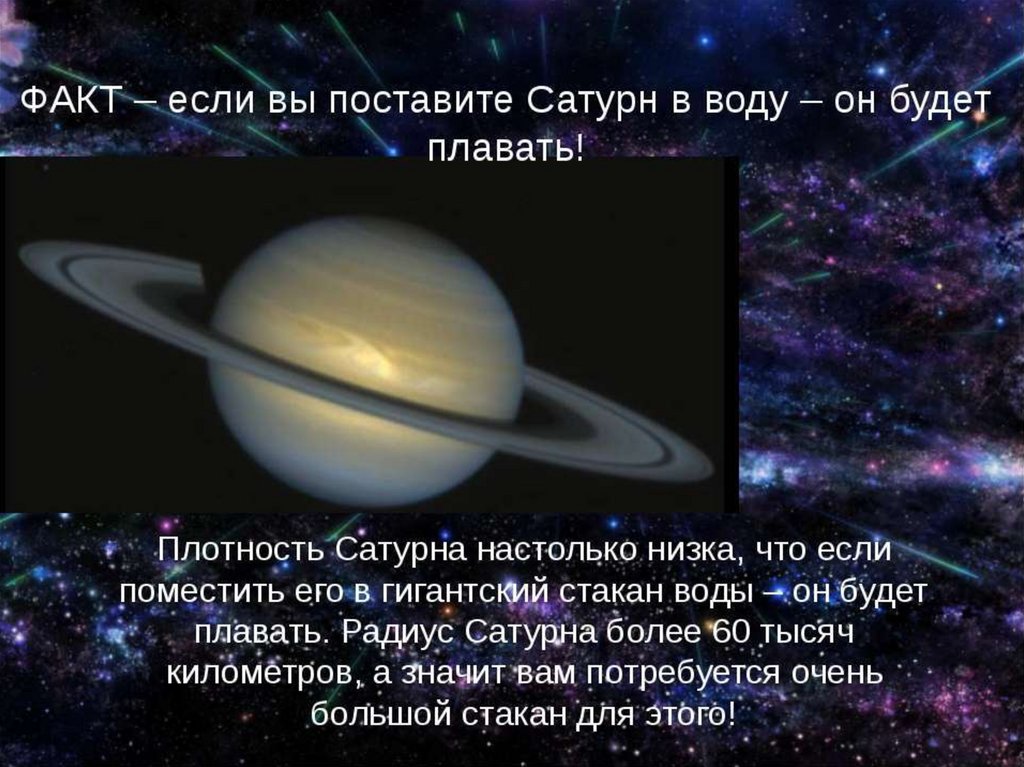 ФАКТ – если вы поставите Сатурн в воду – он будет плавать!

Плотность Сатурна настолько низка, что если поместить его в гигантский стакан воды – он будет плавать. Радиус Сатурна более 60 тысяч километров, а значит вам потребуется очень большой стакан для этого!